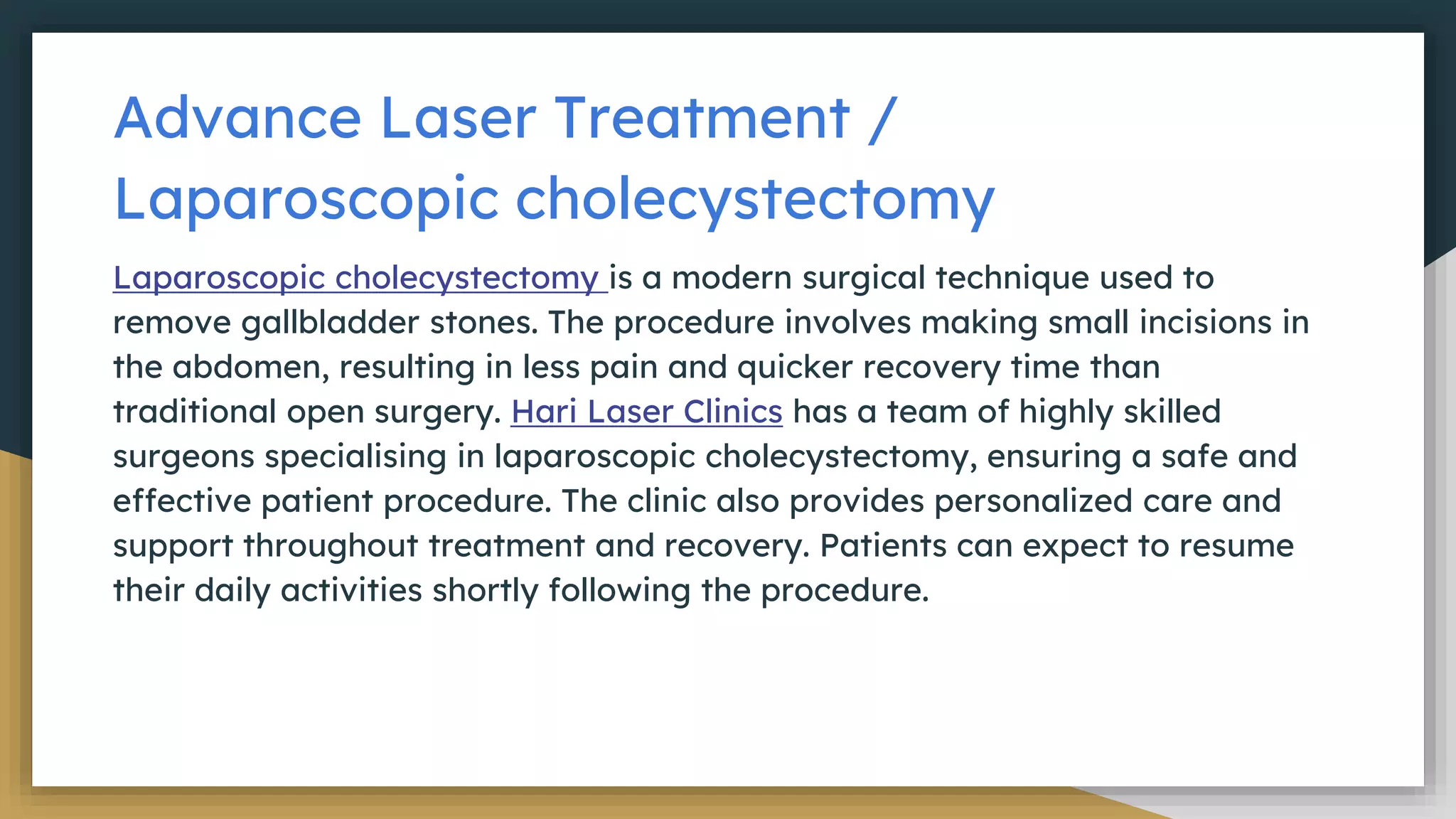 Advance Laser Treatment / Laparoscopic cholecystectomy

Laparoscopic cholecystectomy is a modern surgical technique used to remove gallbladder stones. The procedure involves making small incisions in the abdomen, resulting in less pain and quicker recovery time than traditional open surgery. Hari Laser Clinics has a team of highly skilled surgeons specialising in laparoscopic cholecystectomy, ensuring a safe and effective patient procedure. The clinic also provides personalized care and support throughout treatment and recovery. Patients can expect to resume their daily activities shortly following the procedure.